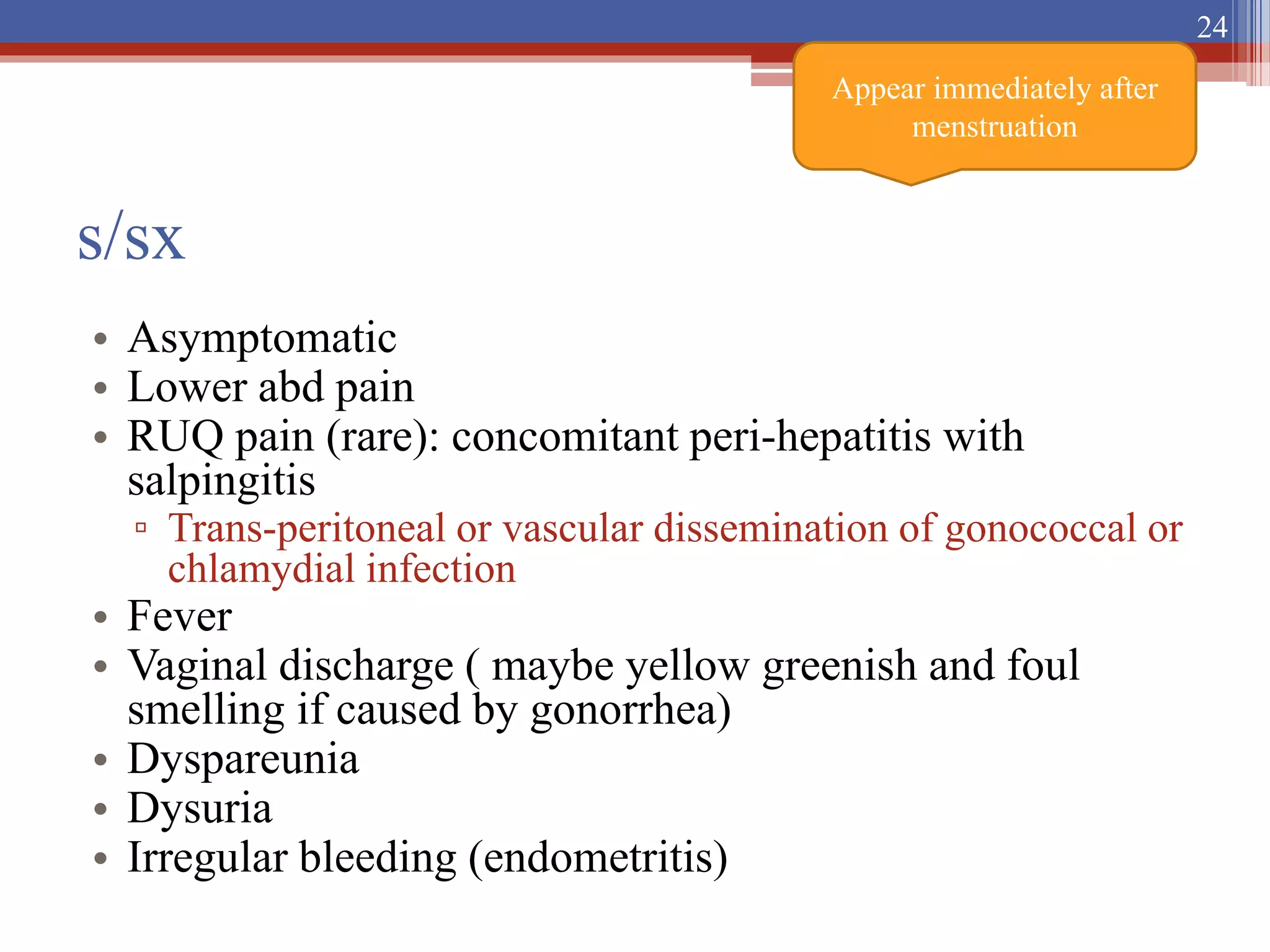 24

Appear immediately after menstruation

s/sx

• Asymptomatic
• Lower abd pain
• RUQ pain (rare): concomitant peri-hepatitis with salpingitis
▫ Trans-peritoneal or vascular dissemination of gonococcal or chlamydial infection
• Fever
• Vaginal discharge ( maybe yellow greenish and foul smelling if caused by gonorrhea)
• Dyspareunia
• Dysuria
• Irregular bleeding (endometritis)